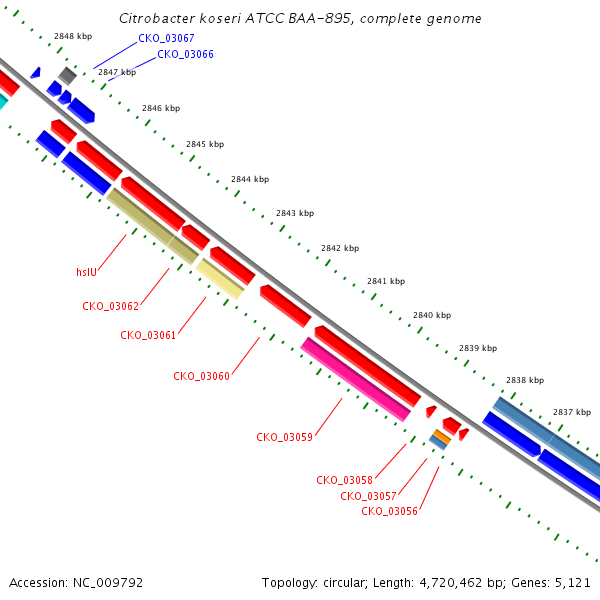 Citrobacter koseri ATCC BAA-895, complete genome

2848 kbp
CKO_03067
CKO_03066
2847 kbp
2846 kbp
2845 kbp
2844 kbp
2843 kbp
2842 kbp
2841 kbp
2840 kbp
2839 kbp
2838 kbp
2837 kbp

hslU
CKO_03062
CKO_03061
CKO_03060
CKO_03059
CKO_03058
CKO_03057
CKO_03056

Accession: NC_009792

Topology: circular; Length: 4,720,462 bp; Genes: 5,121